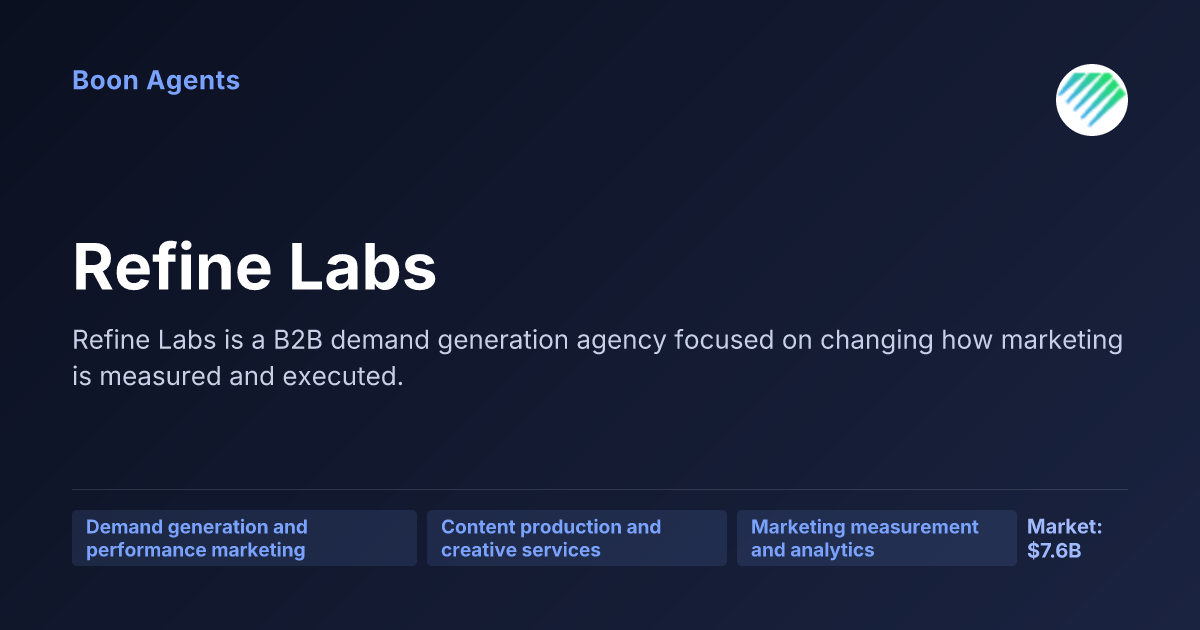 Boon Agents

Refine Labs

Refine Labs is a B2B demand generation agency focused on changing how marketing is measured and executed.

Demand generation and performance marketing

Content production and creative services

Marketing measurement and analytics

Market: $7.6B